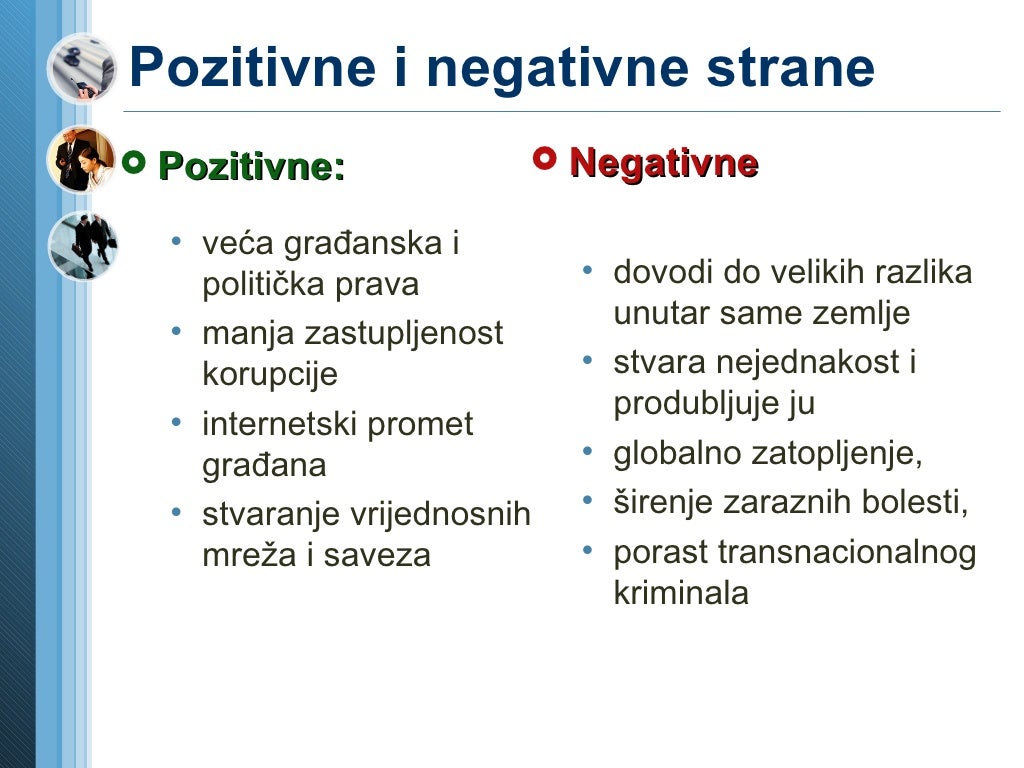 Pozitivne i negativne strane

Pozitivne:

- veća građanska i politička prava
- manja zastupljenost korupcije
- internetski promet građana
- stvaranje vrijednosnih mreža i saveza

Negativne

- dovodi do velikih razlika unutar same zemlje
- stvara nejednakost i produbljuje ju
- globalno zatopljenje,
- širenje zaraznih bolesti,
- porast transnacionalnog kriminala